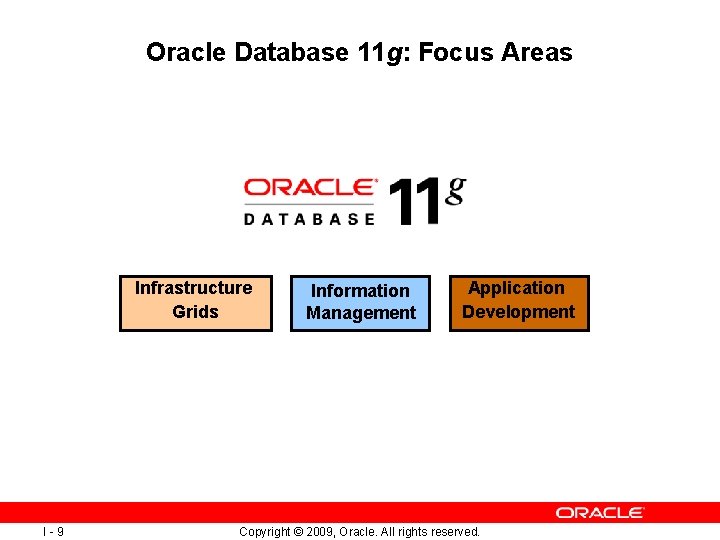 Oracle Database 11g: Focus Areas

ORACLE DATABASE 11g

Infrastructure Grids

Information Management

Application Development

ORACLE

I - 9

Copyright © 2009, Oracle. All rights reserved.